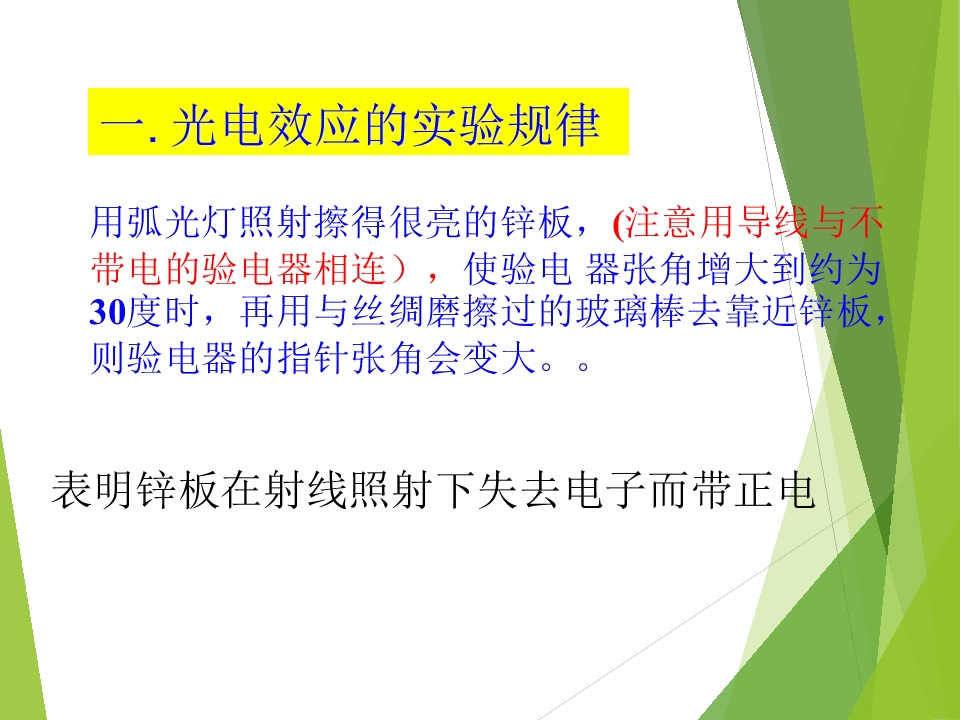 一. 光电效应的实验规律

用弧光灯照射擦得很亮的锌板，(注意用导线与不带电的验电器相连），使验电 器张角增大到约为30度时，再用与丝绸磨擦过的玻璃棒去靠近锌板，则验电器的指针张角会变大。。

表明锌板在射线照射下失去电子而带正电